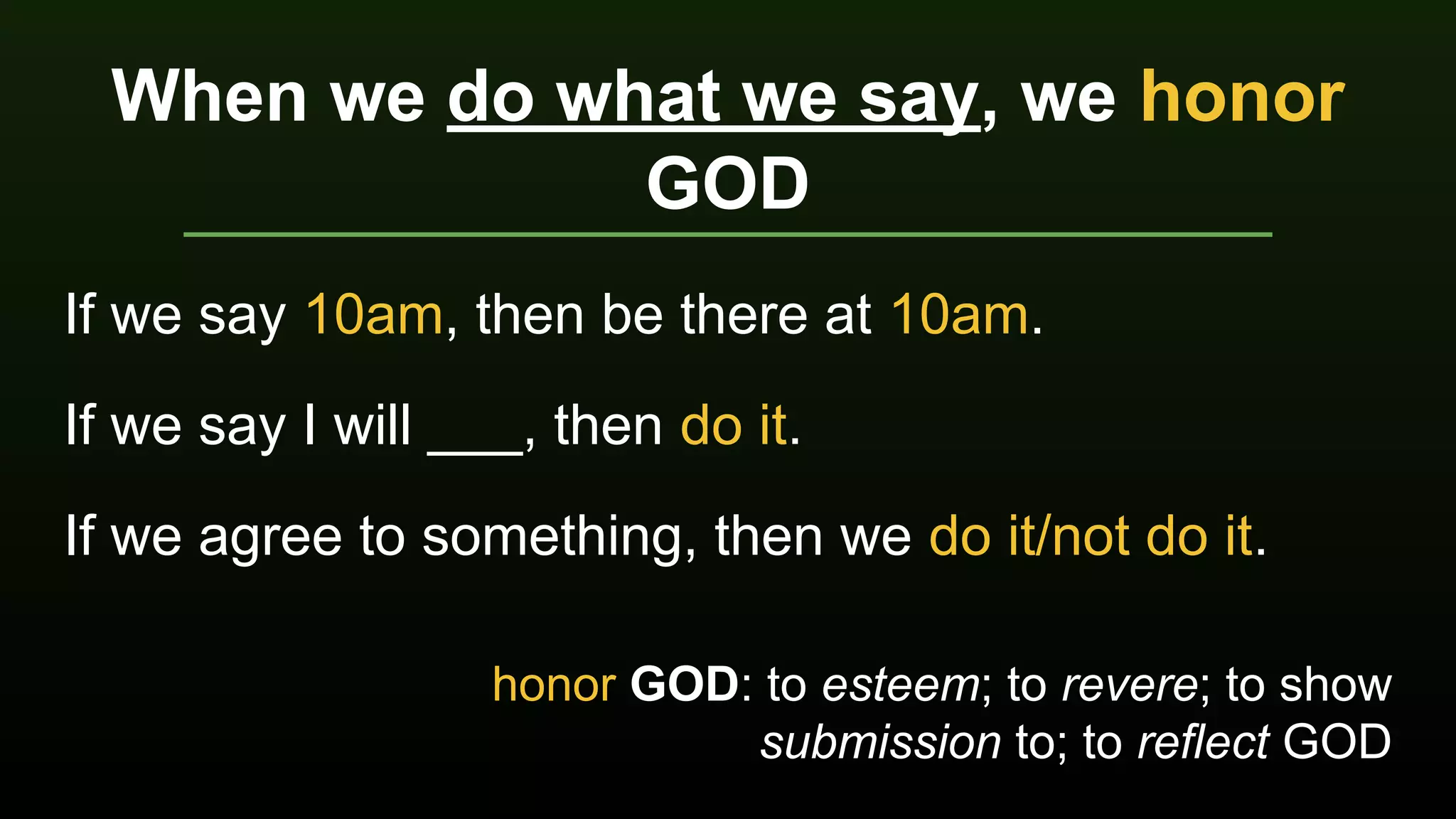 When we do what we say, we honor GOD

If we say 10am, then be there at 10am.

If we say I will ___, then do it.

If we agree to something, then we do it/not do it.

honor GOD: to esteem; to revere; to show submission to; to reflect GOD